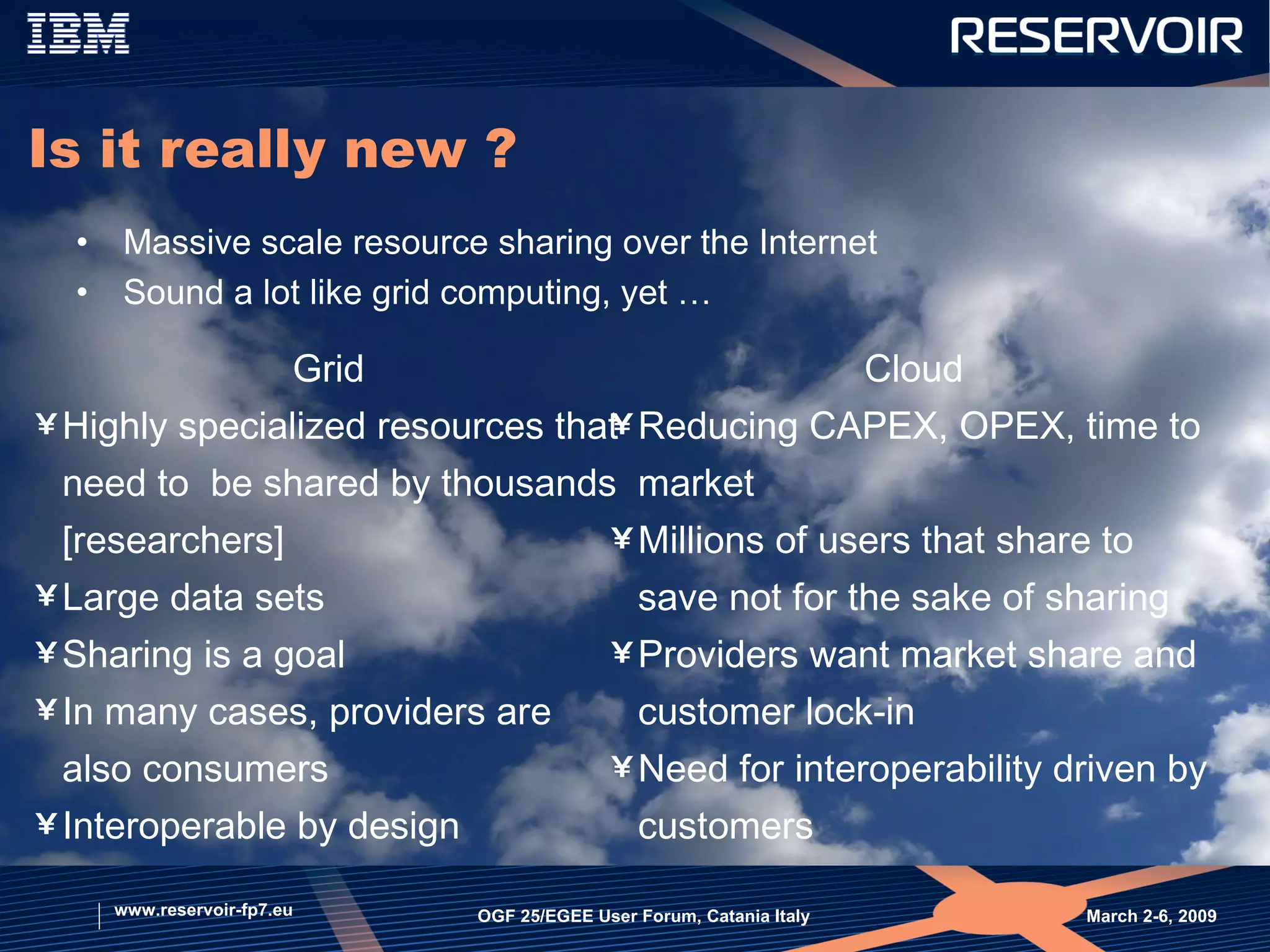 IBM

RESERVOIR

Is it really new ?

• Massive scale resource sharing over the Internet
• Sound a lot like grid computing, yet …

Grid

¥ Highly specialized resources that need to be shared by thousands [researchers]
¥ Large data sets
¥ Sharing is a goal
¥ In many cases, providers are also consumers
¥ Interoperable by design

Cloud

¥ Reducing CAPEX, OPEX, time to market
¥ Millions of users that share to save not for the sake of sharing
¥ Providers want market share and customer lock-in
¥ Need for interoperability driven by customers

www.reservoir-fp7.eu

OGF 25/EGEE User Forum, Catania Italy

March 2-6, 2009